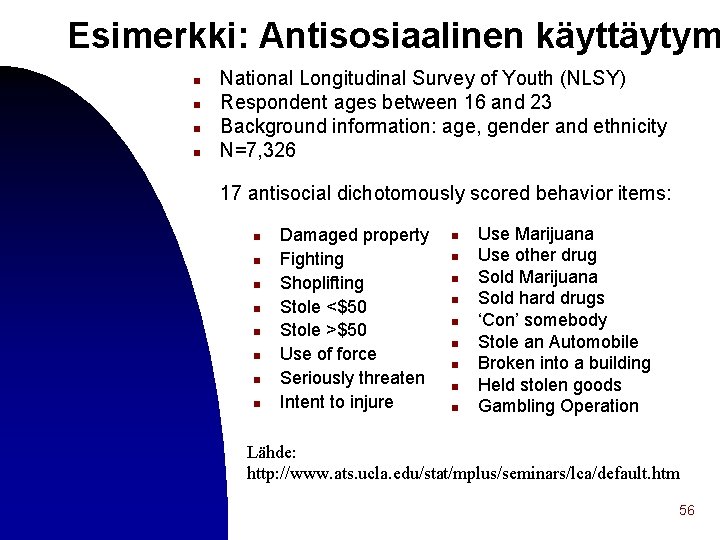 Esimerkki: Antisosiaalinen käyttäytym

- National Longitudinal Survey of Youth (NLSY)
- Respondent ages between 16 and 23
- Background information: age, gender and ethnicity
- N=7,326

17 antisocial dichotomously scored behavior items:

- Damaged property
- Fighting
- Shoplifting
- Stole <\$50
- Stole >\$50
- Use of force
- Seriously threaten
- Intent to injure

- Use Marijuana
- Use other drug
- Sold Marijuana
- Sold hard drugs
- 'Con' somebody
- Stole an Automobile
- Broken into a building
- Held stolen goods
- Gambling Operation

Lähde:
http://www.ats.ucla.edu/stat/mplus/seminars/lca/default.htm

56